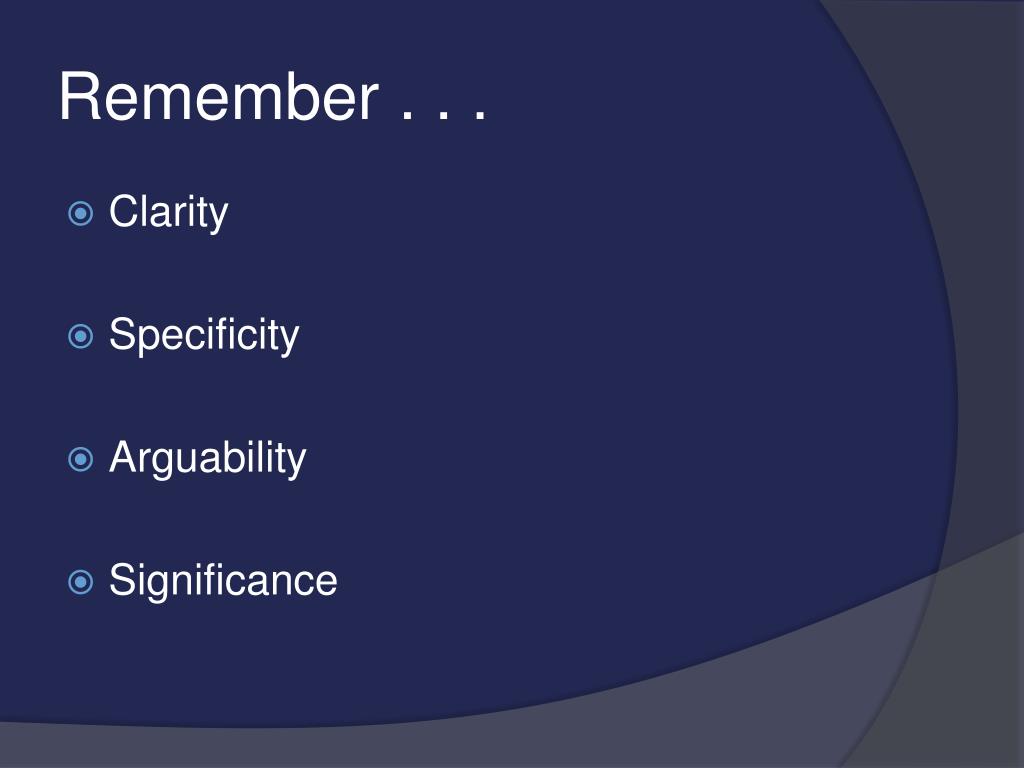 Remember . . .

Clarity

Specificity

Arguability

Significance